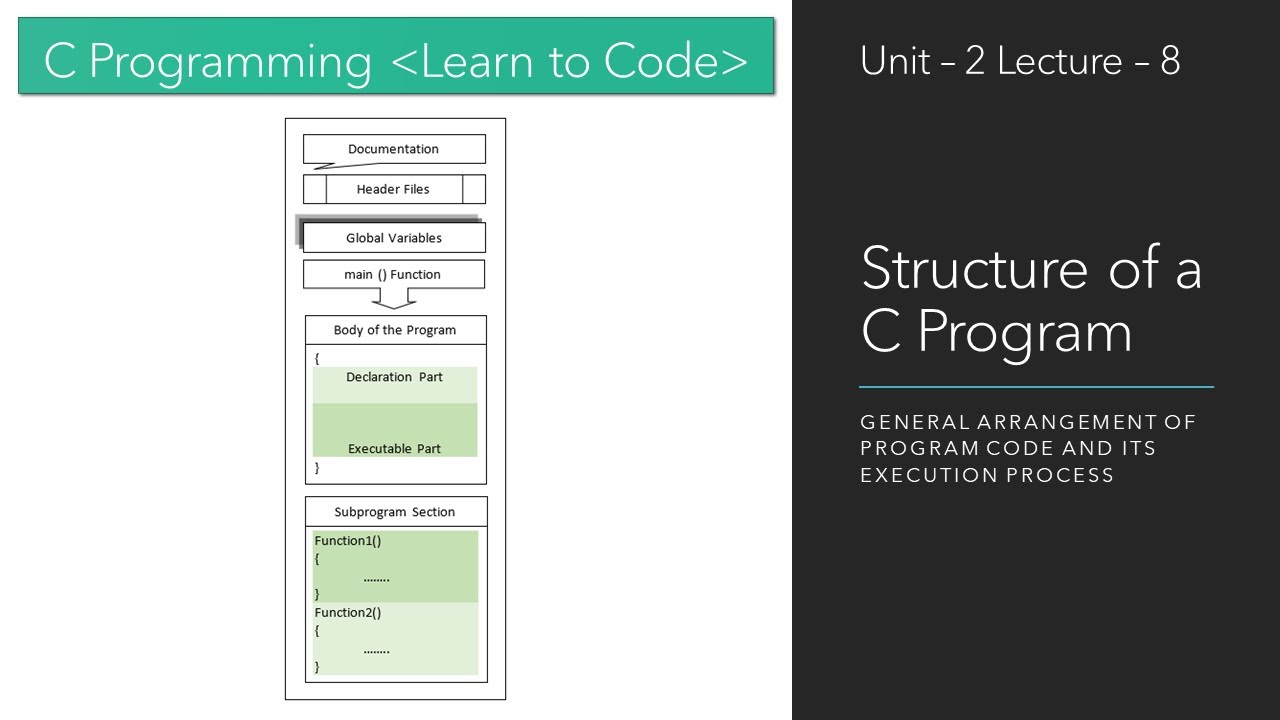 C Programming <Learn to Code>

Documentation

Header Files

Global Variables

main () Function

Body of the Program

{

Declaration Part

Executable Part

}

Subprogram Section

Function1()

{

……..

}

Function2()

{

……..

}

Unit – 2 Lecture – 8

Structure of a C Program

GENERAL ARRANGEMENT OF PROGRAM CODE AND ITS EXECUTION PROCESS